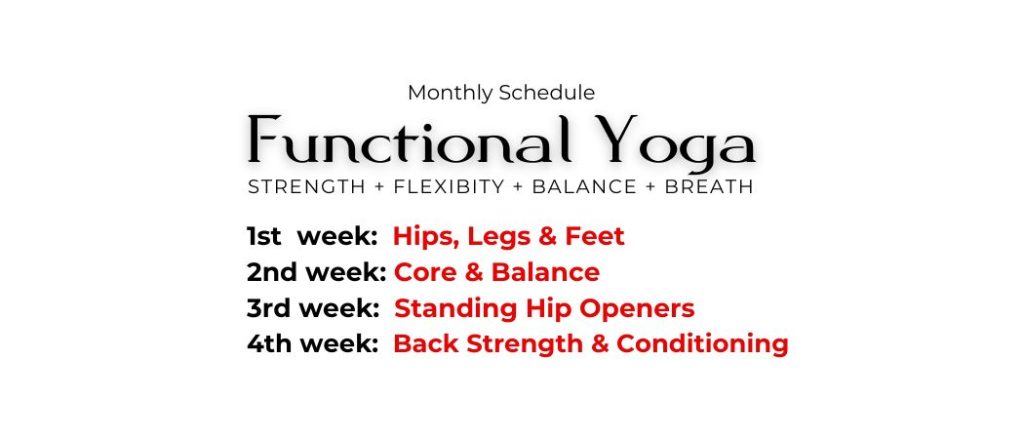 Monthly Schedule

Functional Yoga

STRENGTH + FLEXIBITY + BALANCE + BREATH

1st week: Hips, Legs & Feet
2nd week: Core & Balance
3rd week: Standing Hip Openers
4th week: Back Strength & Conditioning